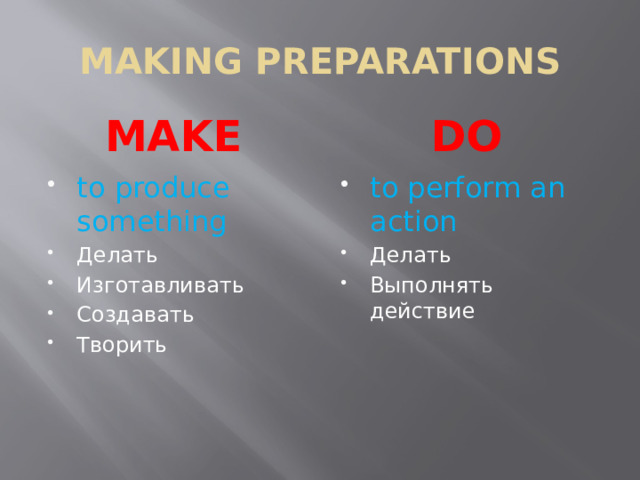 MAKING PREPARATIONS

MAKE

- to produce something
- Делать
- Изготавливать
- Создавать
- Творить

DO

- to perform an action
- Делать
- Выполнять действие